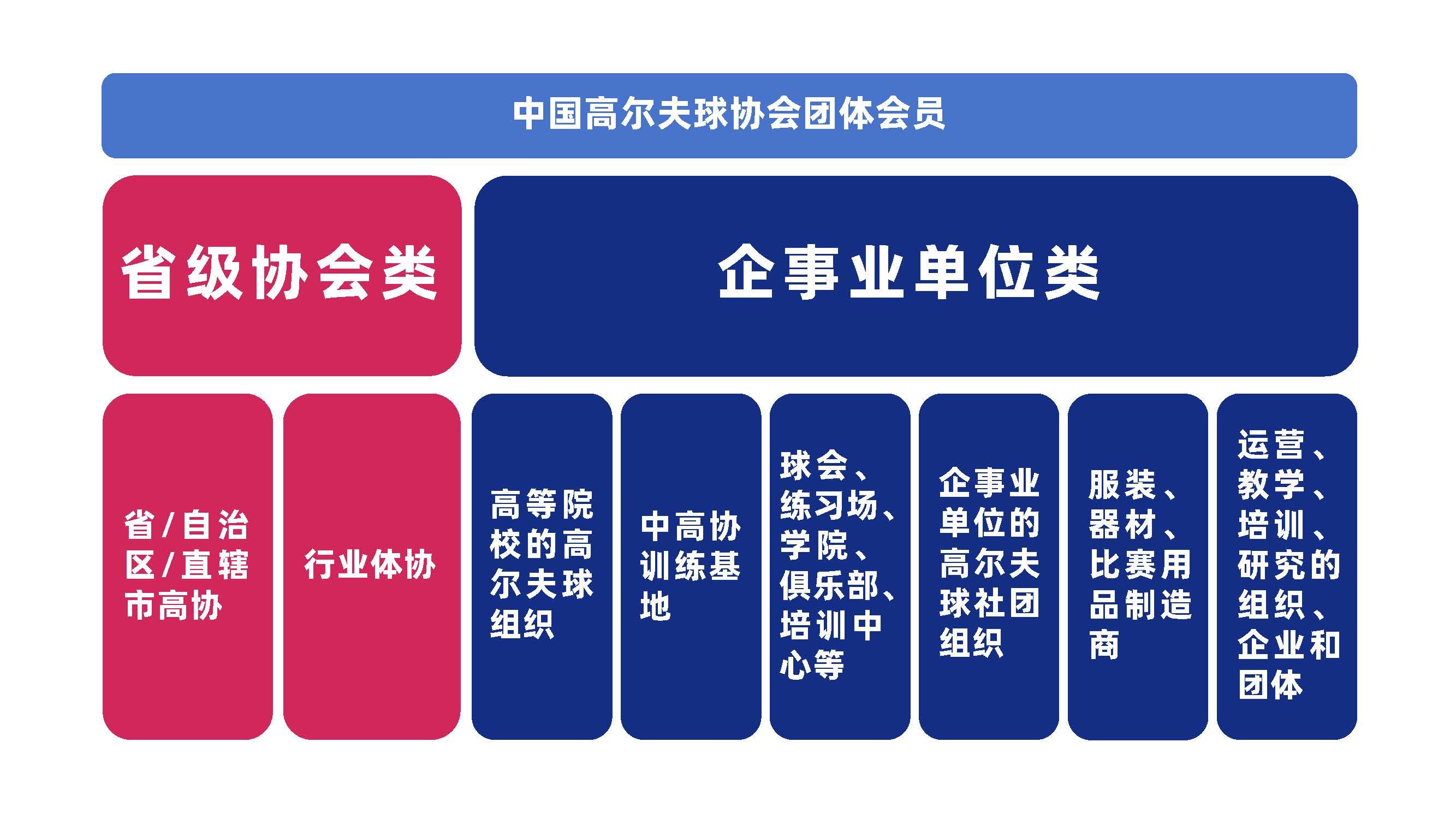 中国高尔夫球协会团体会员

省级协会类

企事业单位类

省/自治区/直辖市高协

行业体协

高等院校的高尔夫球组织

中高协训练基地

球会、练习场、学院、俱乐部、培训中心等

企事业单位的高尔夫球社团组织

服装、器材、比赛用品制造商

运营、教学、培训、研究的组织、企业和团体